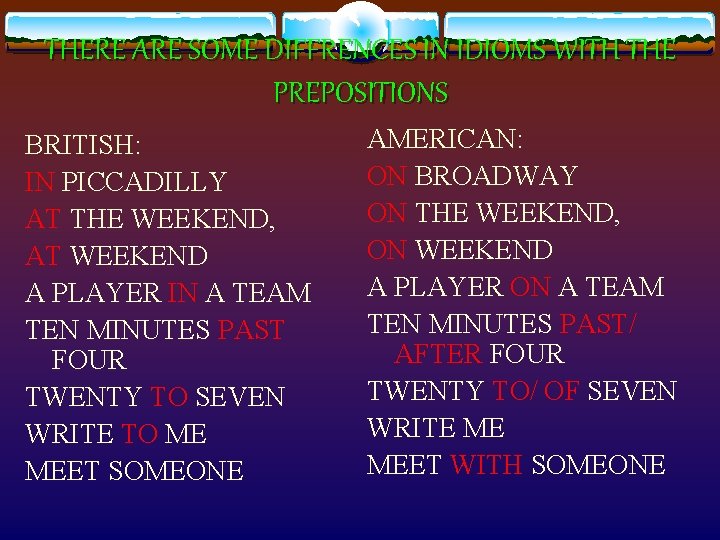 THERE ARE SOME DIFFRENCES IN IDIOMS WITH THE PREPOSITIONS

BRITISH:
IN PICCADILLY
AT THE WEEKEND,
AT WEEKEND
A PLAYER IN A TEAM
TEN MINUTES PAST FOUR
TWENTY TO SEVEN
WRITE TO ME
MEET SOMEONE

AMERICAN:
ON BROADWAY
ON THE WEEKEND,
ON WEEKEND
A PLAYER ON A TEAM
TEN MINUTES PAST/ AFTER FOUR
TWENTY TO/ OF SEVEN
WRITE ME
MEET WITH SOMEONE